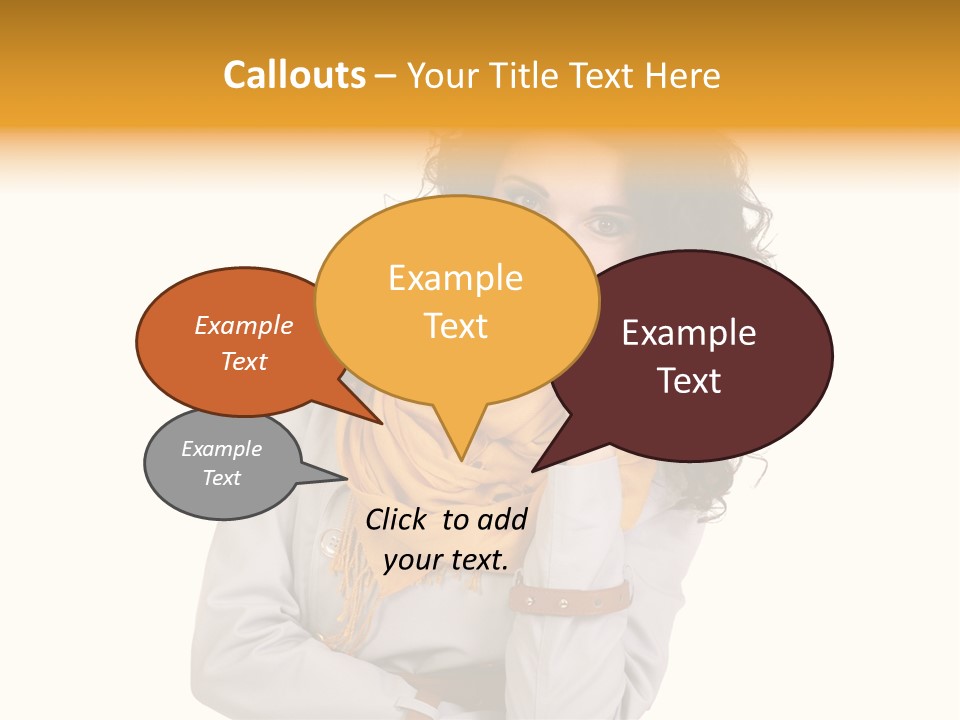 Callouts – Your Title Text Here

Example Text

Example Text

Example Text

Example Text

Click to add your text.